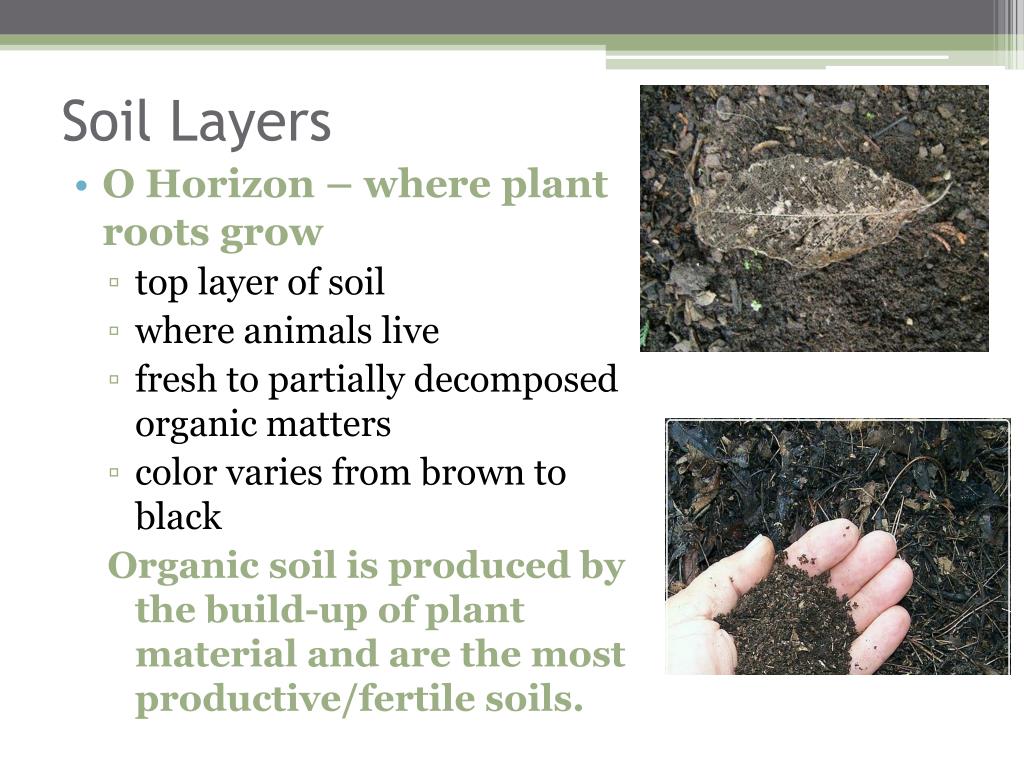 Soil Layers

• O Horizon – where plant roots grow
▫ top layer of soil
▫ where animals live
▫ fresh to partially decomposed organic matters
▫ color varies from brown to black

Organic soil is produced by the build-up of plant material and are the most productive/fertile soils.